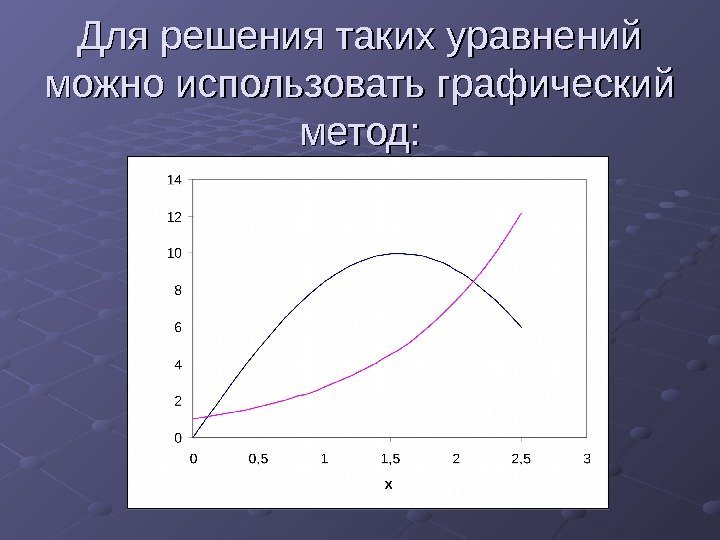 Для решения таких уравнений можно использовать графический метод:

14
12
10
8
6
4
2
0
0
0,5
1
1,5
2
2,5
3
x